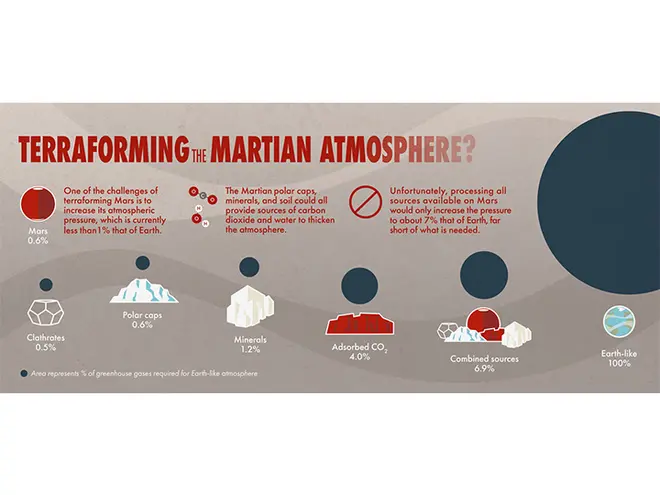 TERRAFORMING THE MARTIAN ATMOSPHERE?

Mars
0.6%

One of the challenges of terraforming Mars is to increase its atmospheric pressure, which is currently less than1% that of Earth.

O C O
H O H

The Martian polar caps, minerals, and soil could all provide sources of carbon dioxide and water to thicken the atmosphere.

Unfortunately, processing all sources available on Mars would only increase the pressure to about 7% that of Earth, far short of what is needed.

Clathrates
0.5%

Polar caps
0.6%

Minerals
1.2%

Adsorbed $CO_2$
4.0%

Combined sources
6.9%

Earth-like
100%

Area represents % of greenhouse gases required for Earth-like atmosphere